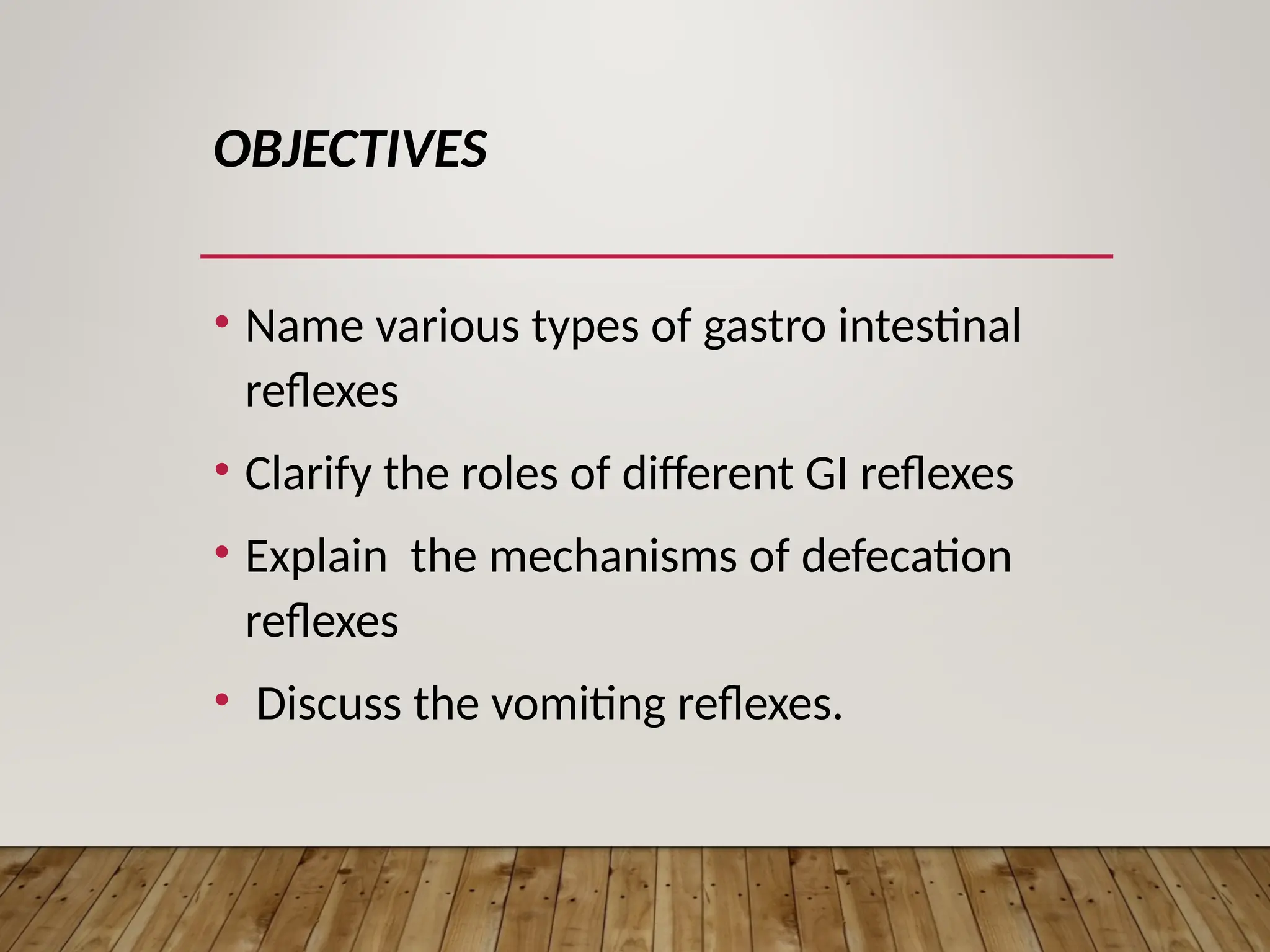 OBJECTIVES

• Name various types of gastro intestinal reflexes

• Clarify the roles of different GI reflexes

• Explain the mechanisms of defecation reflexes

• Discuss the vomiting reflexes.